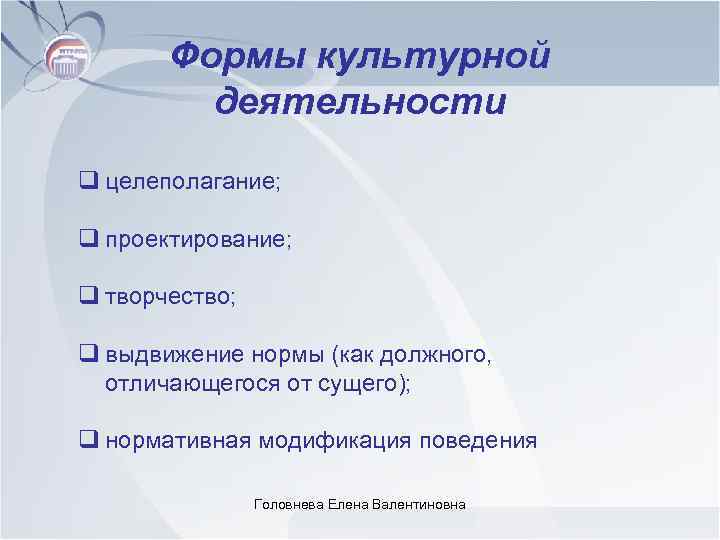 Формы культурной деятельности

❑ целеполагание;

❑ проектирование;

❑ творчество;

❑ выдвижение нормы (как должного, отличающегося от сущего);

❑ нормативная модификация поведения

Головнева Елена Валентиновна